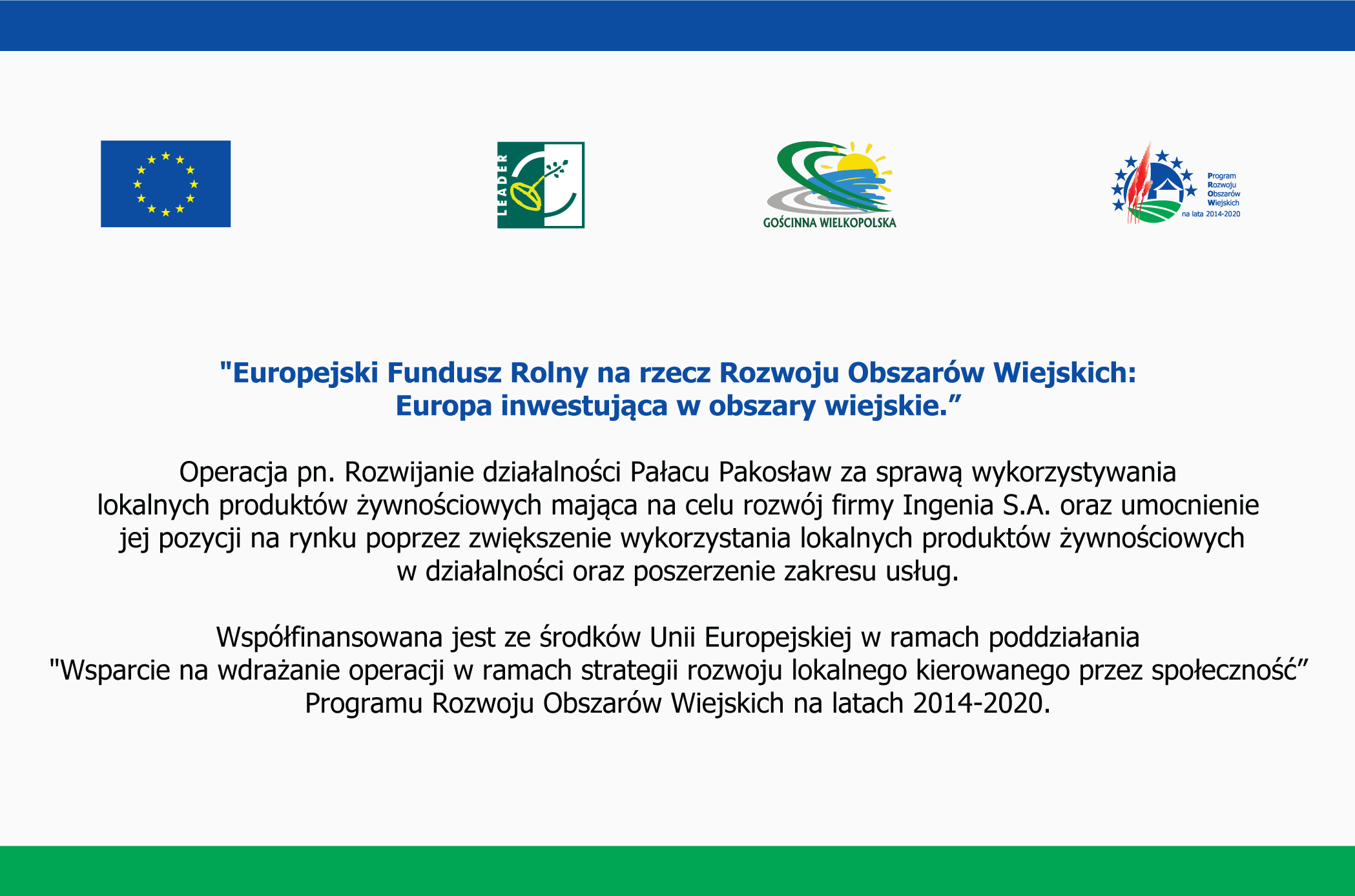 LEADER

GOŚCINNA WIELKOPOLSKA

Program Rozwoju Obszarów Wiejskich na lata 2014-2020

"Europejski Fundusz Rolny na rzecz Rozwoju Obszarów Wiejskich: Europa inwestująca w obszary wiejskie.”

Operacja pn. Rozwijanie działalności Pałacu Pakosław za sprawą wykorzystywania lokalnych produktów żywnościowych mająca na celu rozwój firmy Ingenia S.A. oraz umocnienie jej pozycji na rynku poprzez zwiększenie wykorzystania lokalnych produktów żywnościowych w działalności oraz poszerzenie zakresu usług.

Współfinansowana jest ze środków Unii Europejskiej w ramach poddziałania "Wsparcie na wdrażanie operacji w ramach strategii rozwoju lokalnego kierowanego przez społeczność” Programu Rozwoju Obszarów Wiejskich na latach 2014-2020.